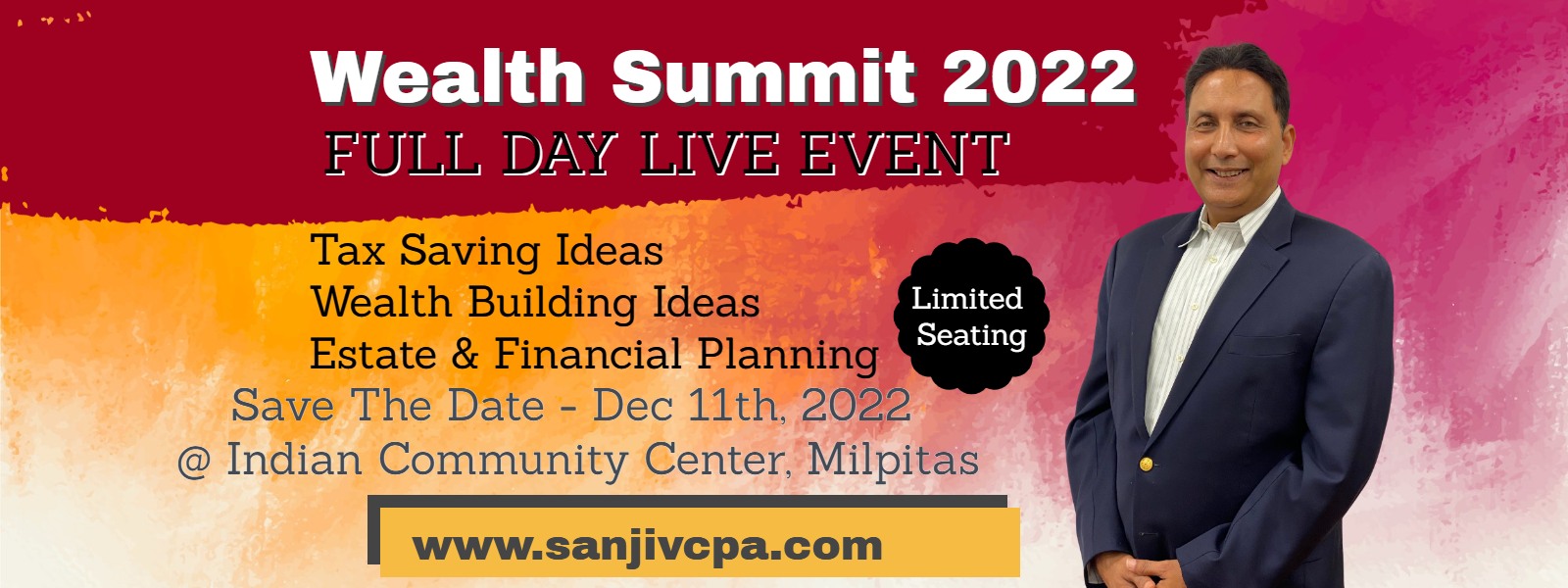 Wealth Summit 2022
FULL DAY LIVE EVENT

Tax Saving Ideas
Wealth Building Ideas
Estate & Financial Planning

Limited Seating

Save The Date - Dec 11th, 2022
@ Indian Community Center, Milpitas

www.sanjivcpa.com